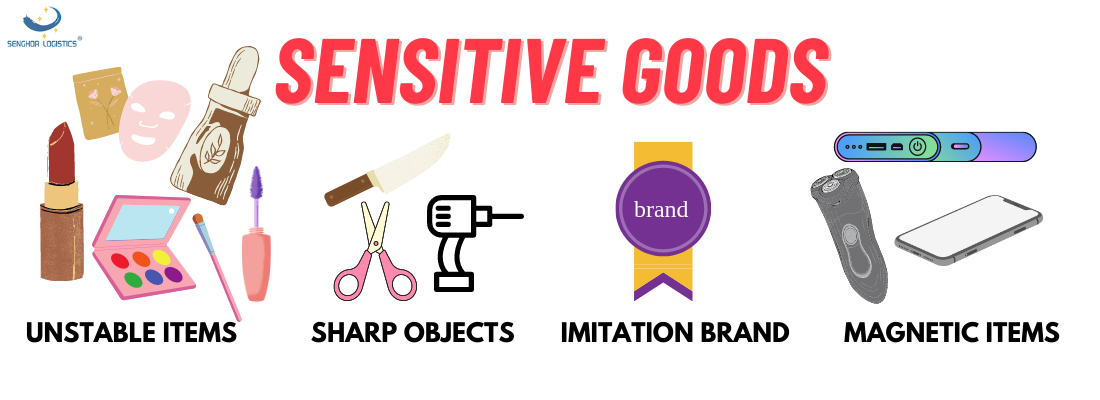 SENGHOR LOGISTICS®

SENSITIVE GOODS

brand

UNSTABLE ITEMS

SHARP OBJECTS

IMITATION BRAND

MAGNETIC ITEMS